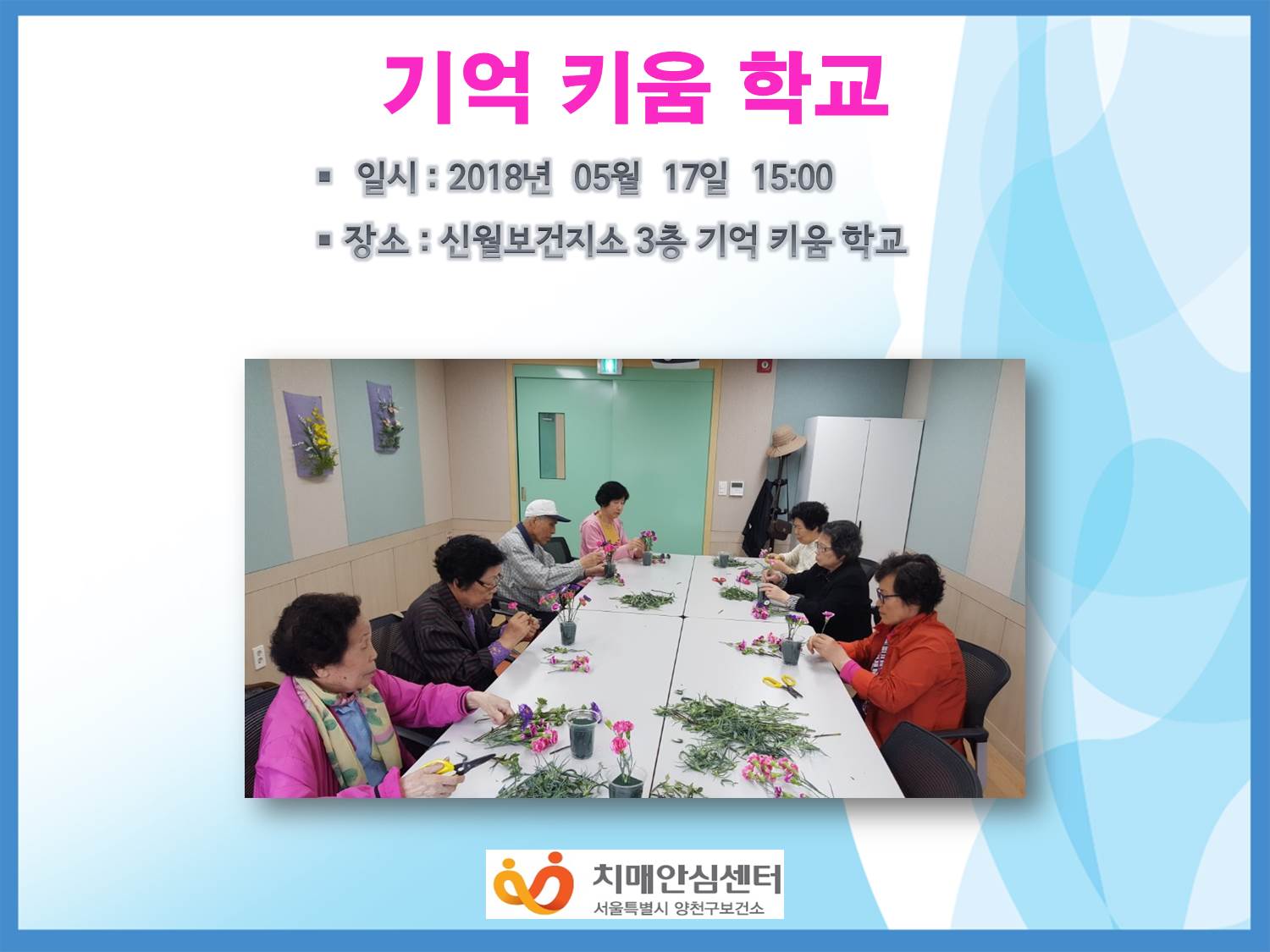 기억 키움 학교

▪ 일시 : 2018년 05월 17일 15:00

▪ 장소 : 신월보건지소 3층 기억 키움 학교

치매안심센터
서울특별시 양천구보건소